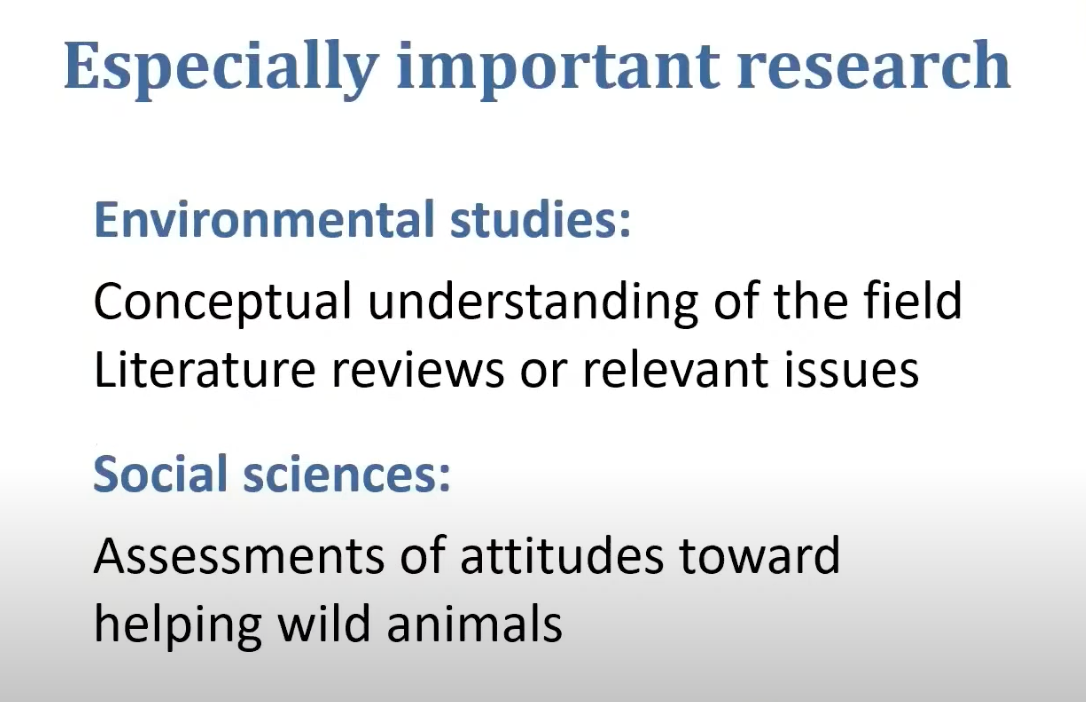 Especially important research

Environmental studies:

Conceptual understanding of the field
Literature reviews or relevant issues

Social sciences:

Assessments of attitudes toward helping wild animals